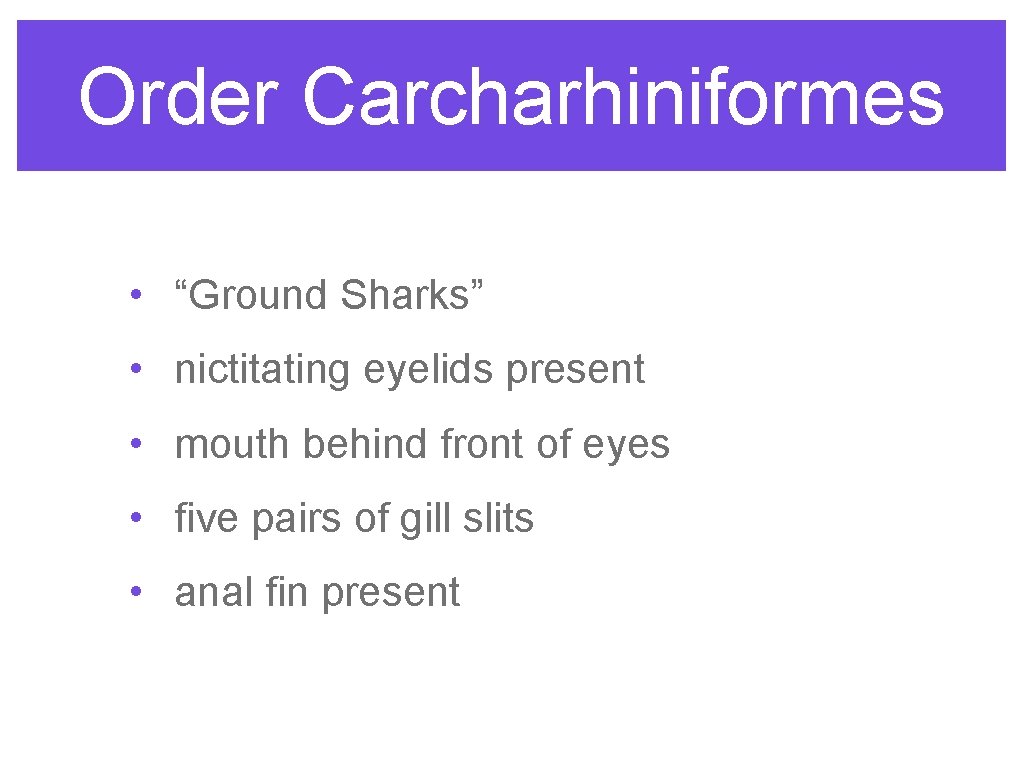 Order Carcharhiniformes

• “Ground Sharks”
• nictitating eyelids present
• mouth behind front of eyes
• five pairs of gill slits
• anal fin present